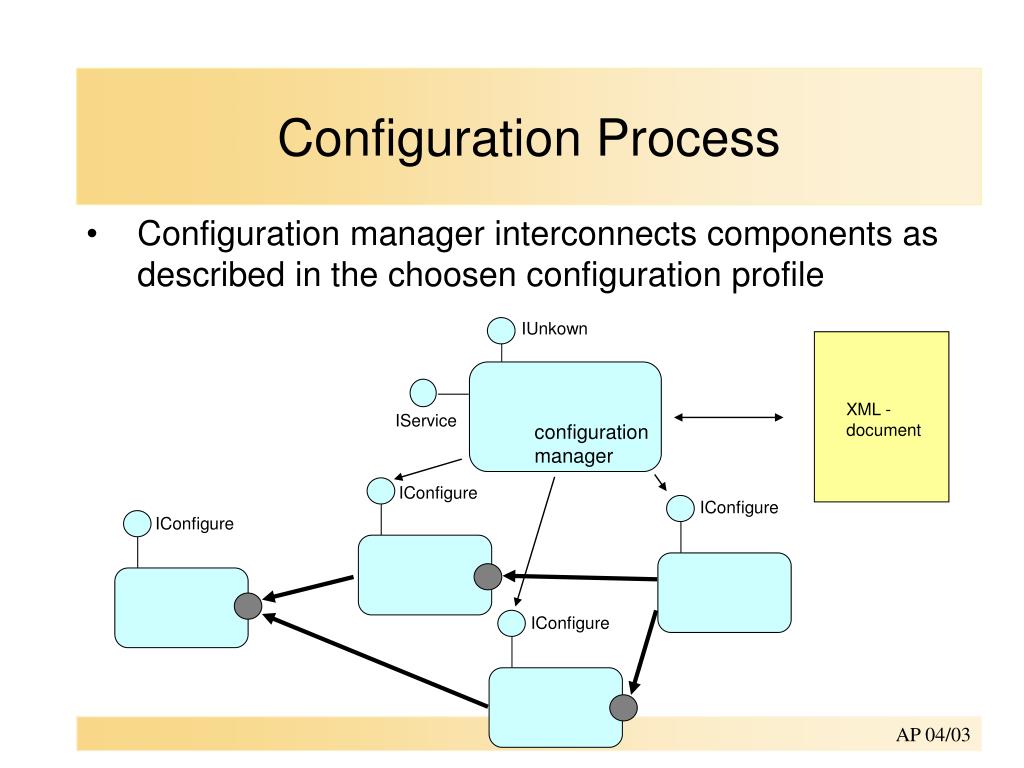 Configuration Process

• Configuration manager interconnects components as described in the choosen configuration profile

IUnkown

IService

configuration manager

XML - document

IConfigure

IConfigure

IConfigure

IConfigure

AP 04/03